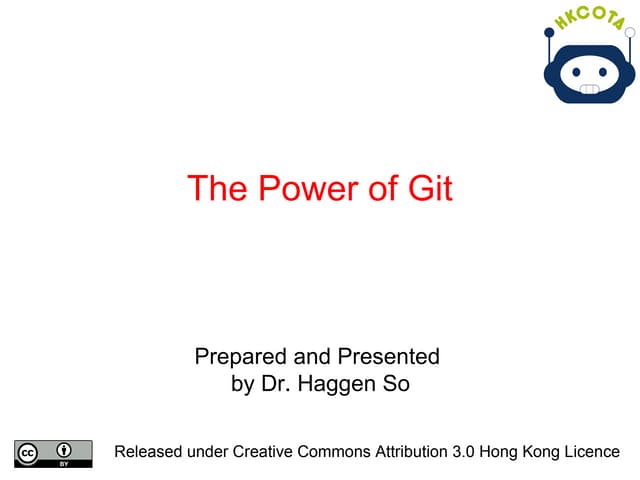 HKCOTA

The Power of Git

Prepared and Presented
by Dr. Haggen So

cc BY

Released under Creative Commons Attribution 3.0 Hong Kong Licence